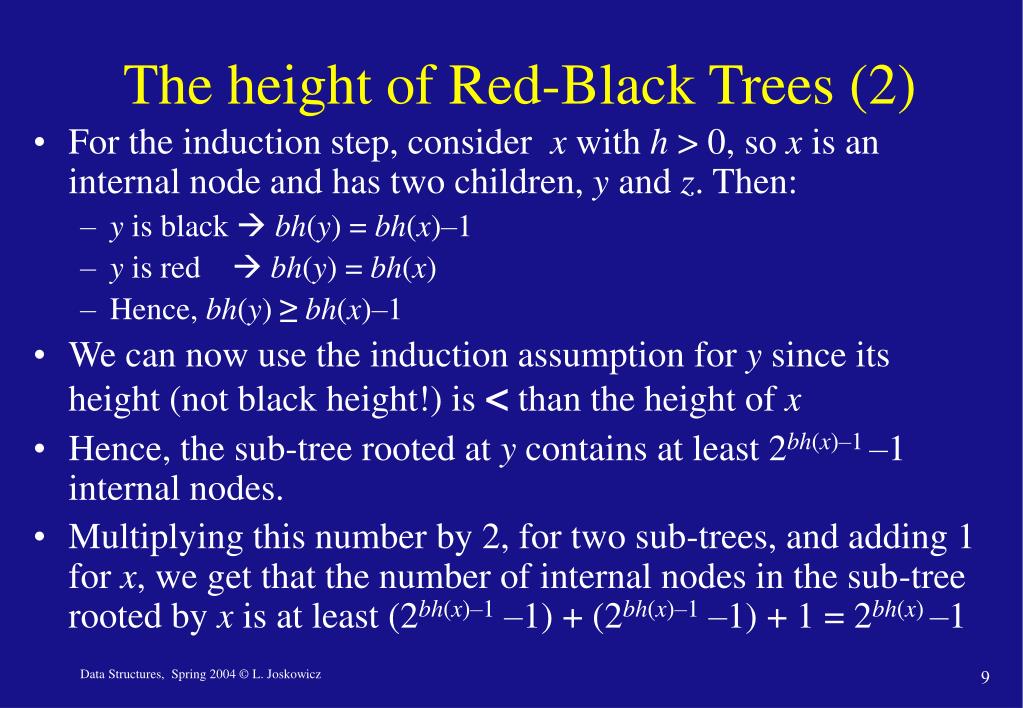 The height of Red-Black Trees (2)

• For the induction step, consider $x$ with $h > 0$, so $x$ is an internal node and has two children, $y$ and $z$. Then:
– $y$ is black → $bh(y) = bh(x)–1$
– $y$ is red → $bh(y) = bh(x)$
– Hence, $bh(y) \geq bh(x)–1$

• We can now use the induction assumption for $y$ since its height (not black height!) is < than the height of $x$

• Hence, the sub-tree rooted at $y$ contains at least $2^{bh(x)–1} –1$ internal nodes.

• Multiplying this number by 2, for two sub-trees, and adding 1 for $x$, we get that the number of internal nodes in the sub-tree rooted by $x$ is at least $(2^{bh(x)–1} –1) + (2^{bh(x)–1} –1) + 1 = 2^{bh(x)} –1$

Data Structures, Spring 2004 © L. Joskowicz

9